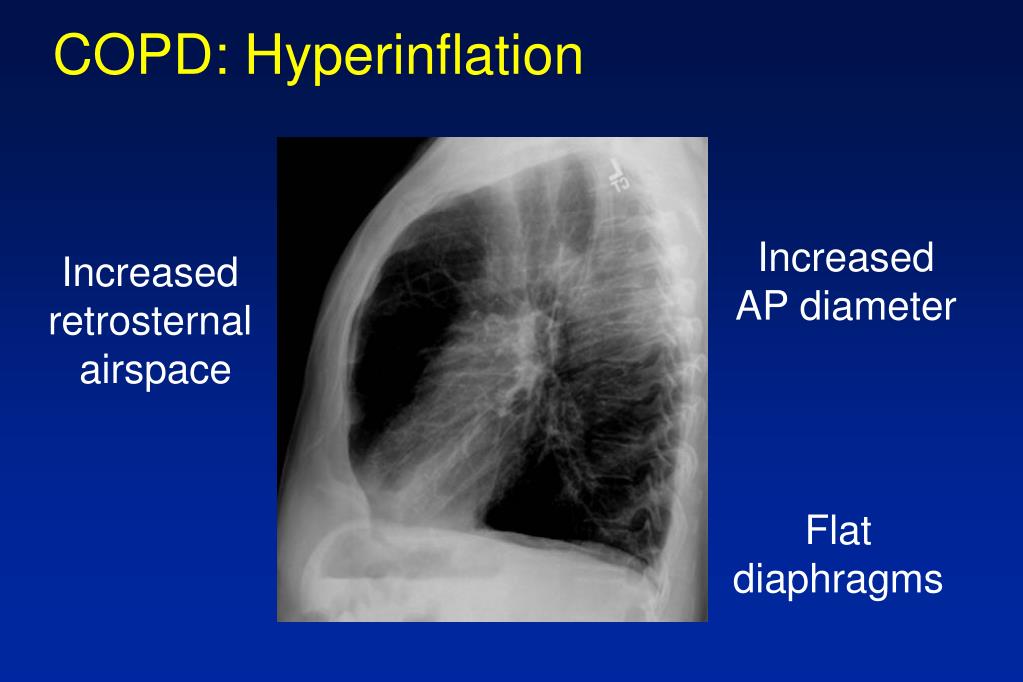 COPD: Hyperinflation

Increased retrosternal airspace

Increased AP diameter

Flat diaphragms